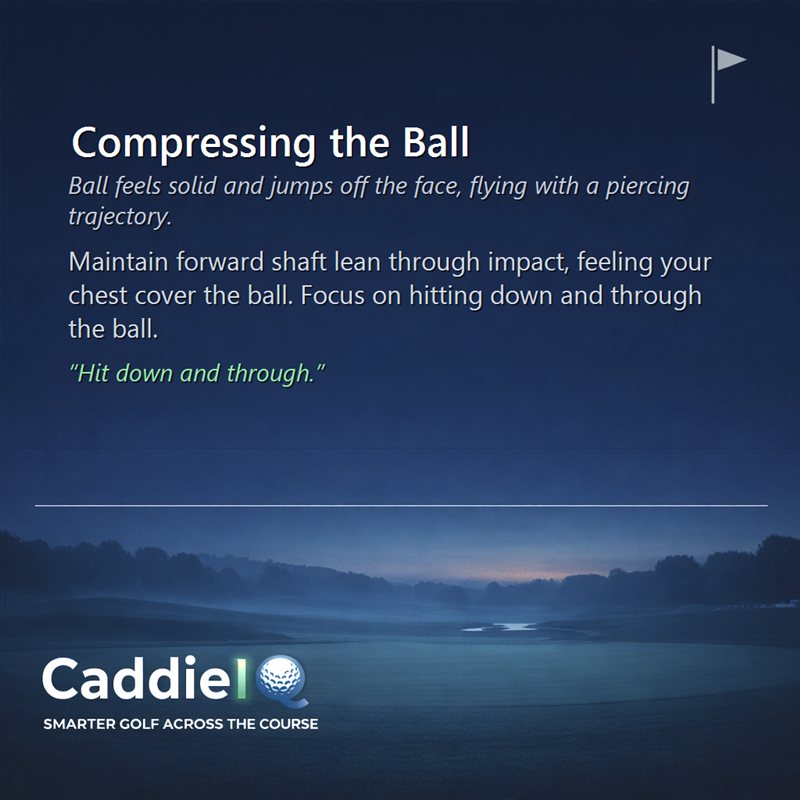 Compressing the Ball

Ball feels solid and jumps off the face, flying with a piercing trajectory.

Maintain forward shaft lean through impact, feeling your chest cover the ball. Focus on hitting down and through the ball.

"Hit down and through."

CaddieIQ

SMARTER GOLF ACROSS THE COURSE